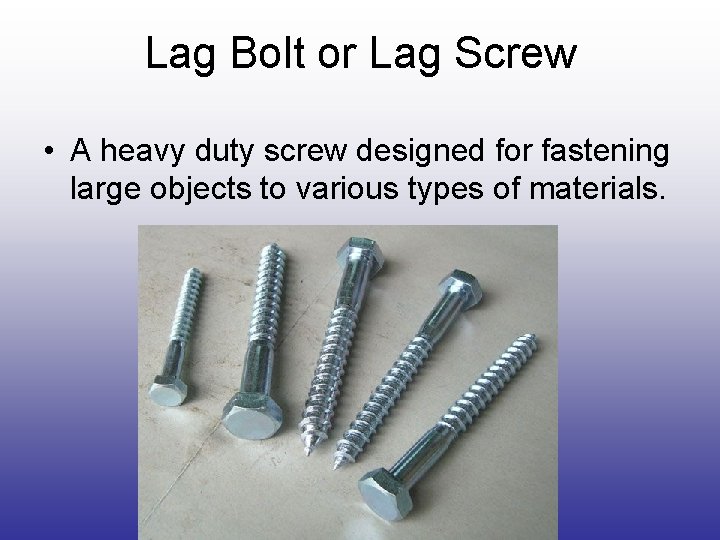 Lag Bolt or Lag Screw

• A heavy duty screw designed for fastening large objects to various types of materials.